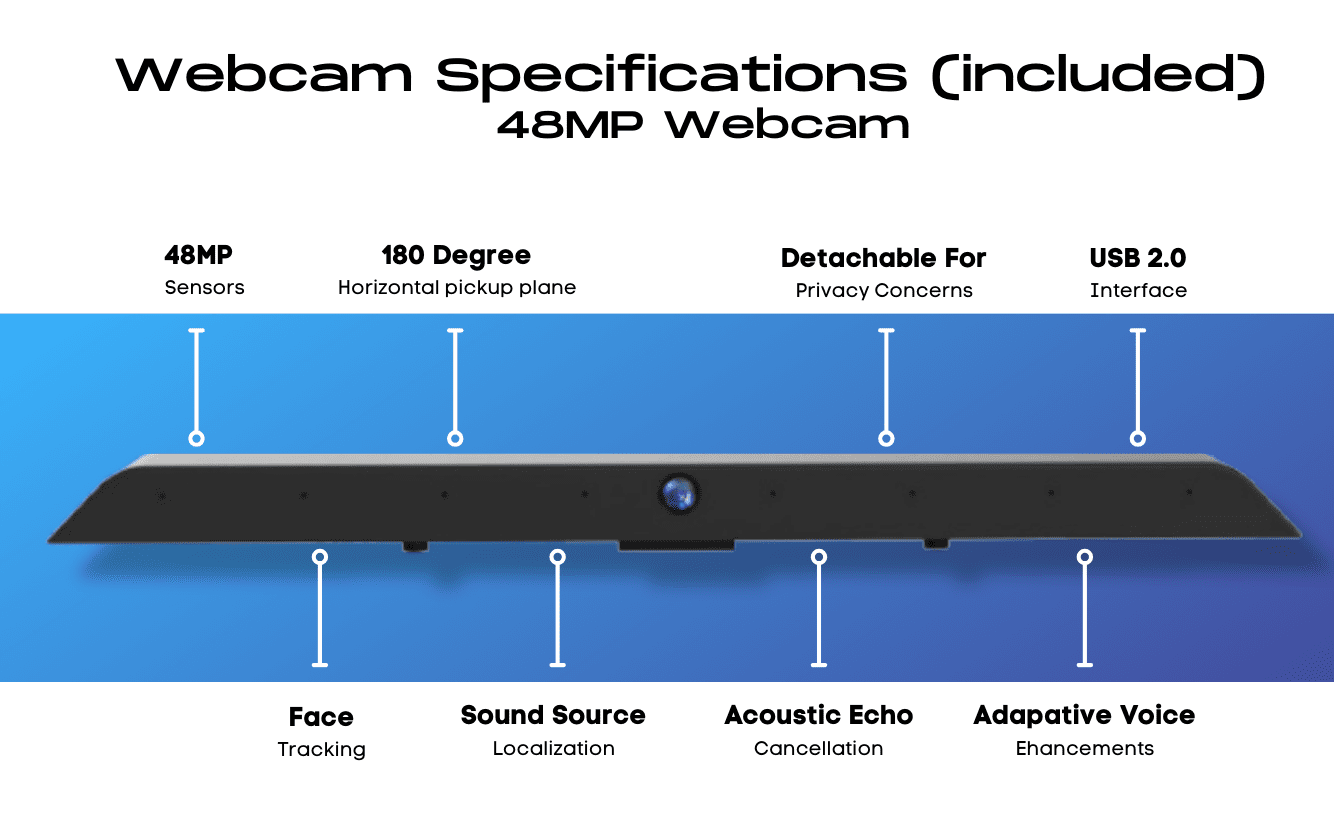 Webcam Specifications (included)
48MP Webcam

48MP
Sensors

180 Degree
Horizontal pickup plane

Detachable For
Privacy Concerns

USB 2.0
Interface

Face
Tracking

Sound Source
Localization

Acoustic Echo
Cancellation

Adapative Voice
Ehancements